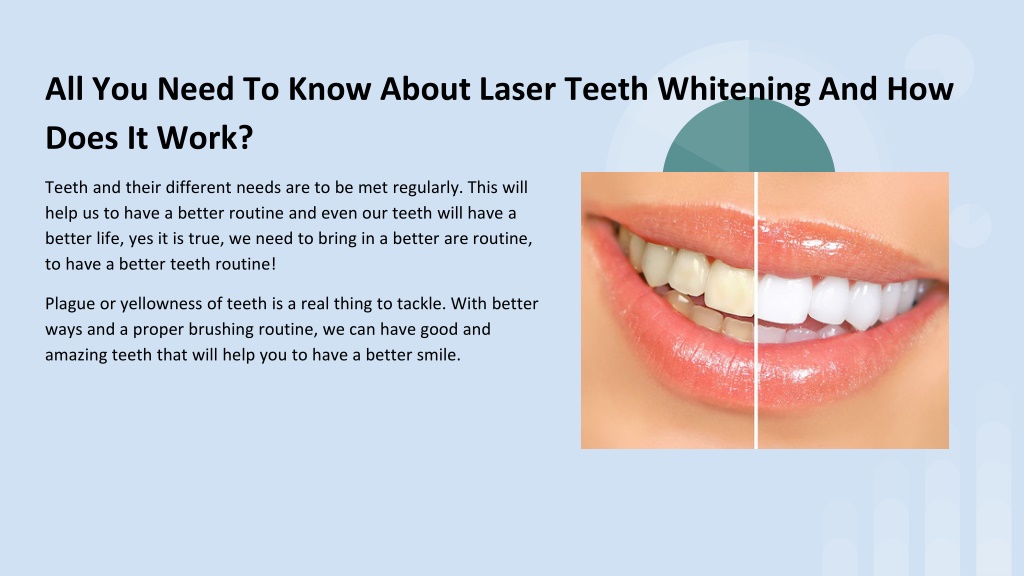 All You Need To Know About Laser Teeth Whitening And How Does It Work?

Teeth and their different needs are to be met regularly. This will help us to have a better routine and even our teeth will have a better life, yes it is true, we need to bring in a better are routine, to have a better teeth routine!

Plague or yellowness of teeth is a real thing to tackle. With better ways and a proper brushing routine, we can have good and amazing teeth that will help you to have a better smile.